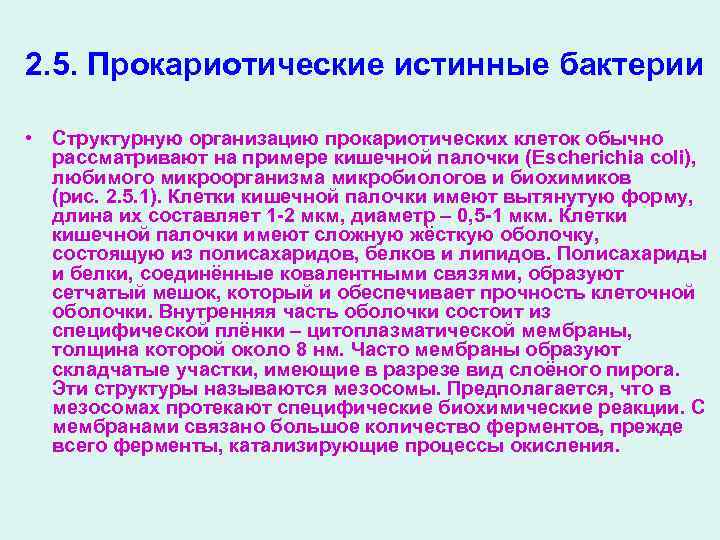 2.5. Прокариотические истинные бактерии

• Структурную организацию прокариотических клеток обычно рассматривают на примере кишечной палочки (Escherichia coli), любимого микроорганизма микробиологов и биохимиков (рис. 2.5.1). Клетки кишечной палочки имеют вытянутую форму, длина их составляет 1-2 мкм, диаметр – 0,5-1 мкм. Клетки кишечной палочки имеют сложную жёсткую оболочку, состоящую из полисахаридов, белков и липидов. Полисахариды и белки, соединённые ковалентными связями, образуют сетчатый мешок, который и обеспечивает прочность клеточной оболочки. Внутренняя часть оболочки состоит из специфической плёнки – цитоплазматической мембраны, толщина которой около 8 нм. Часто мембраны образуют складчатые участки, имеющие в разрезе вид слоёного пирога. Эти структуры называются мезосомы. Предполагается, что в мезосомах протекают специфические биохимические реакции. С мембранами связано большое количество ферментов, прежде всего ферменты, катализирующие процессы окисления.